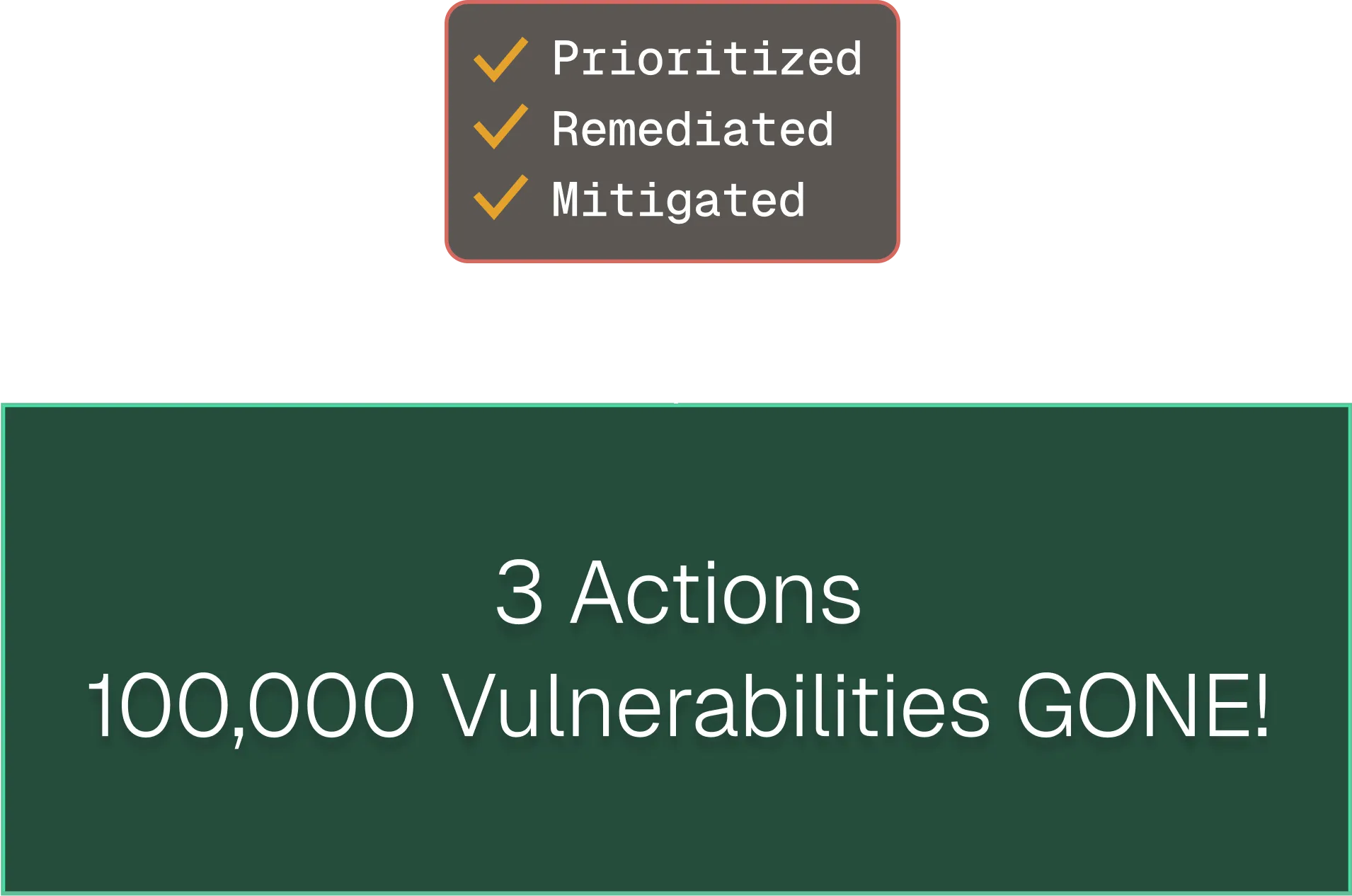 Prioritized
Remediated
Mitigated

3 Actions
100,000 Vulnerabilities GONE!